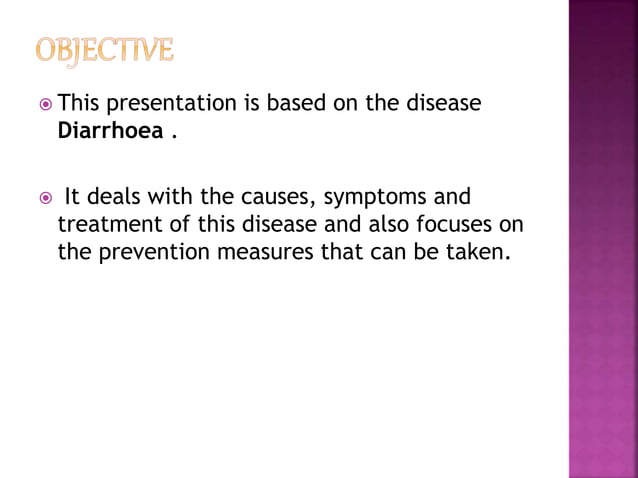 OBJECTIVE

This presentation is based on the disease Diarrhoea .

It deals with the causes, symptoms and treatment of this disease and also focuses on the prevention measures that can be taken.